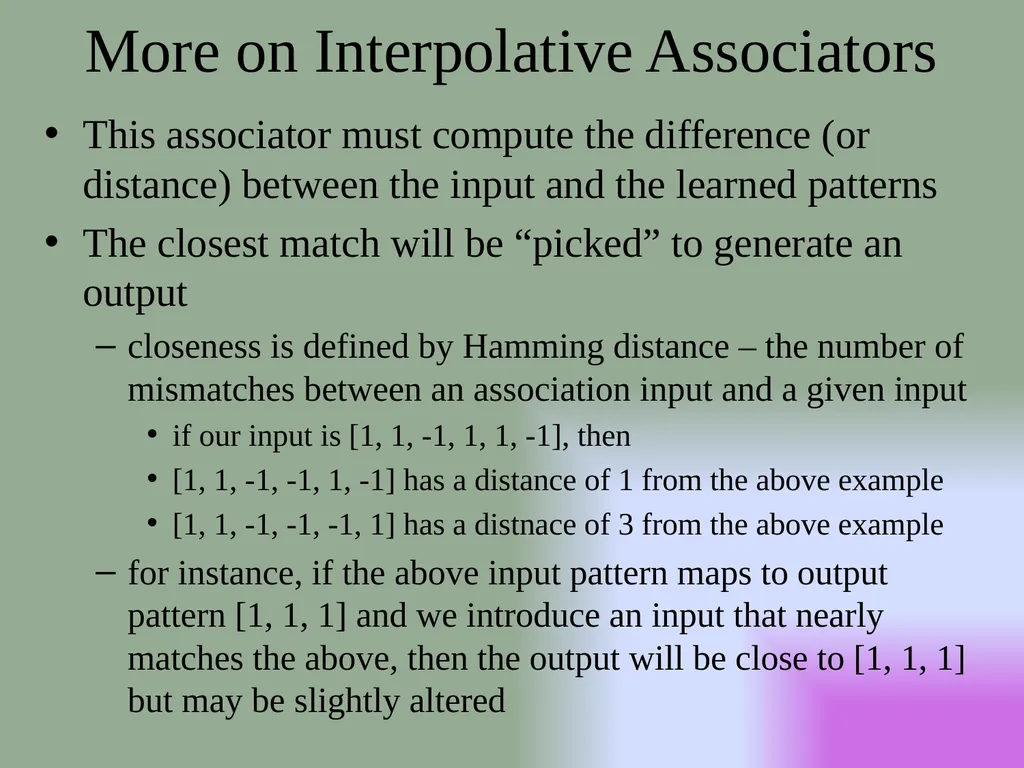 More on Interpolative Associators

• This associator must compute the difference (or distance) between the input and the learned patterns

• The closest match will be “picked” to generate an output

– closeness is defined by Hamming distance – the number of mismatches between an association input and a given input

• if our input is [1, 1, -1, 1, 1, -1], then

• [1, 1, -1, -1, 1, -1] has a distance of 1 from the above example

• [1, 1, -1, -1, -1, 1] has a distnace of 3 from the above example

– for instance, if the above input pattern maps to output pattern [1, 1, 1] and we introduce an input that nearly matches the above, then the output will be close to [1, 1, 1] but may be slightly altered